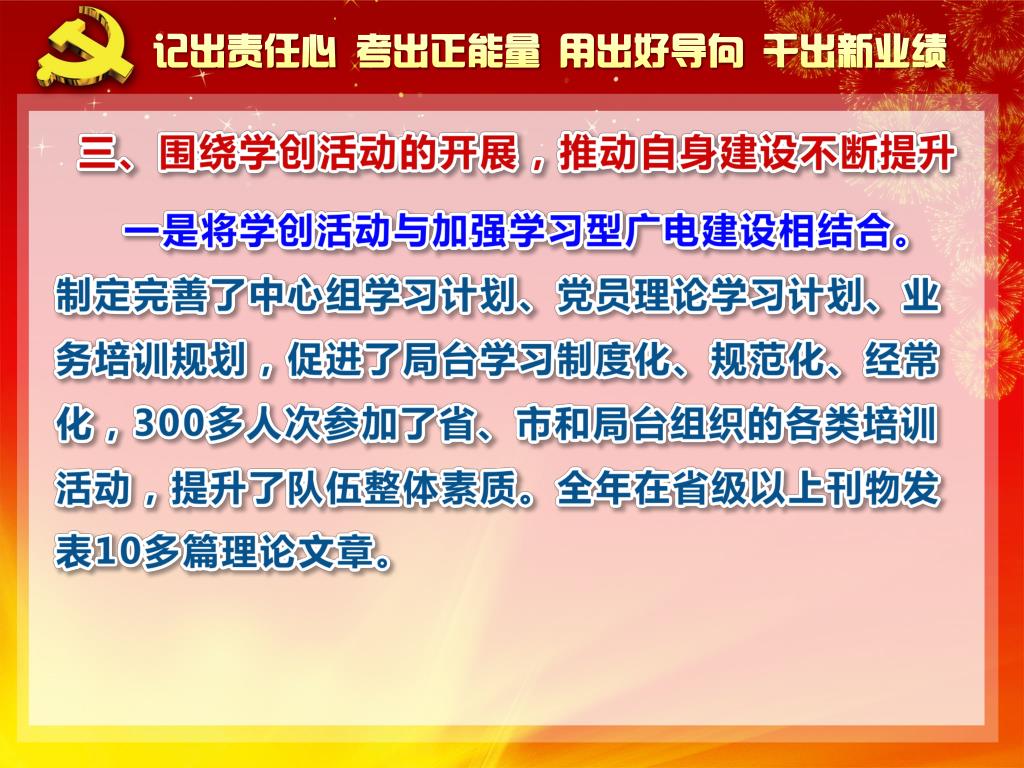 记出责任心 考出正能量 用出好导向 干出新业绩

三、围绕学创活动的开展，推动自身建设不断提升

一是将学创活动与加强学习型广电建设相结合。制定完善了中心组学习计划、党员理论学习计划、业务培训规划，促进了局台学习制度化、规范化、经常化，300多人次参加了省、市和局台组织的各类培训活动，提升了队伍整体素质。全年在省级以上刊物发表10多篇理论文章。